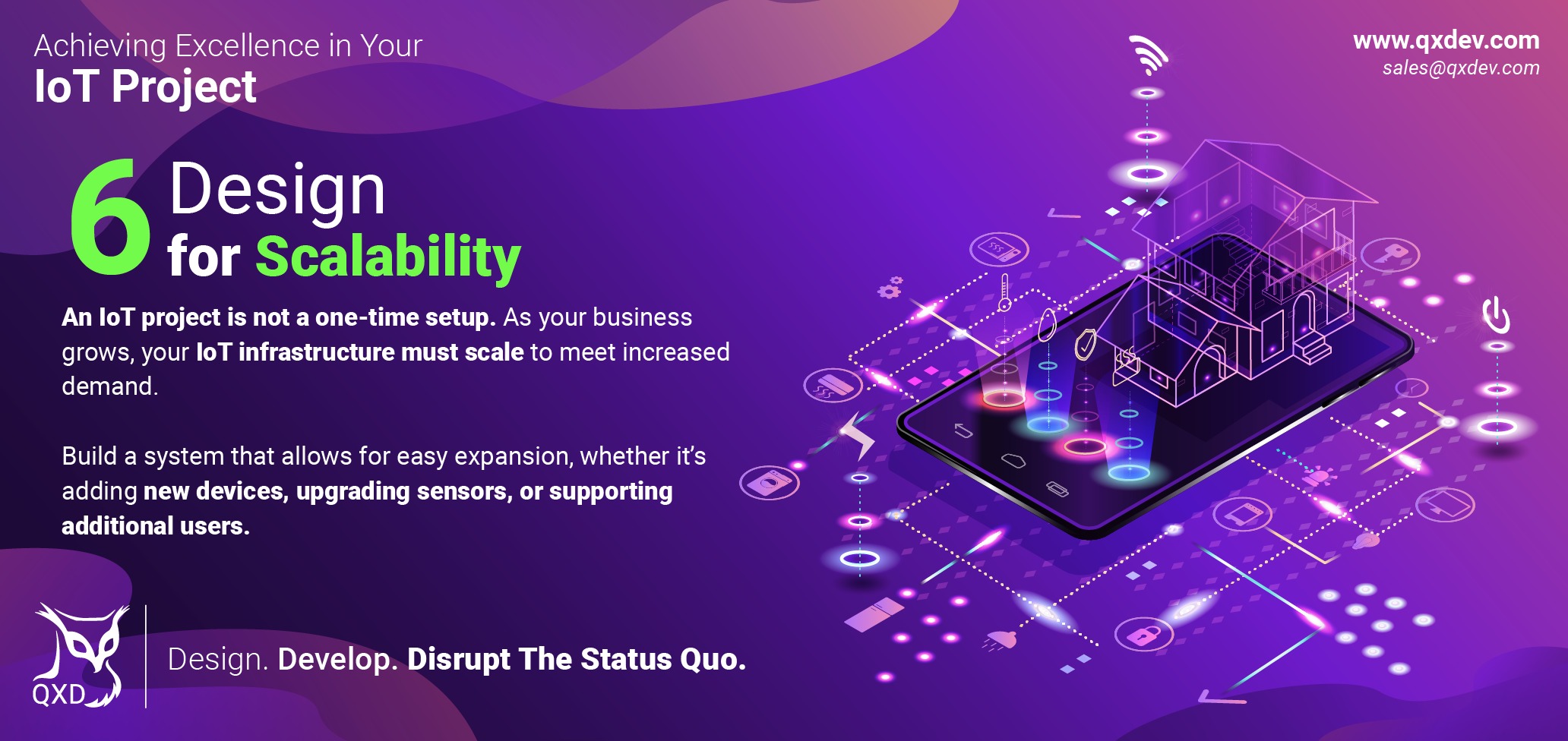 Achieving Excellence in Your
IoT Project

www.qxdev.com
sales@qxdev.com

6 Design for Scalability

An IoT project is not a one-time setup. As your business grows, your IoT infrastructure must scale to meet increased demand.

Build a system that allows for easy expansion, whether it's adding new devices, upgrading sensors, or supporting additional users.

QXD

Design. Develop. Disrupt The Status Quo.